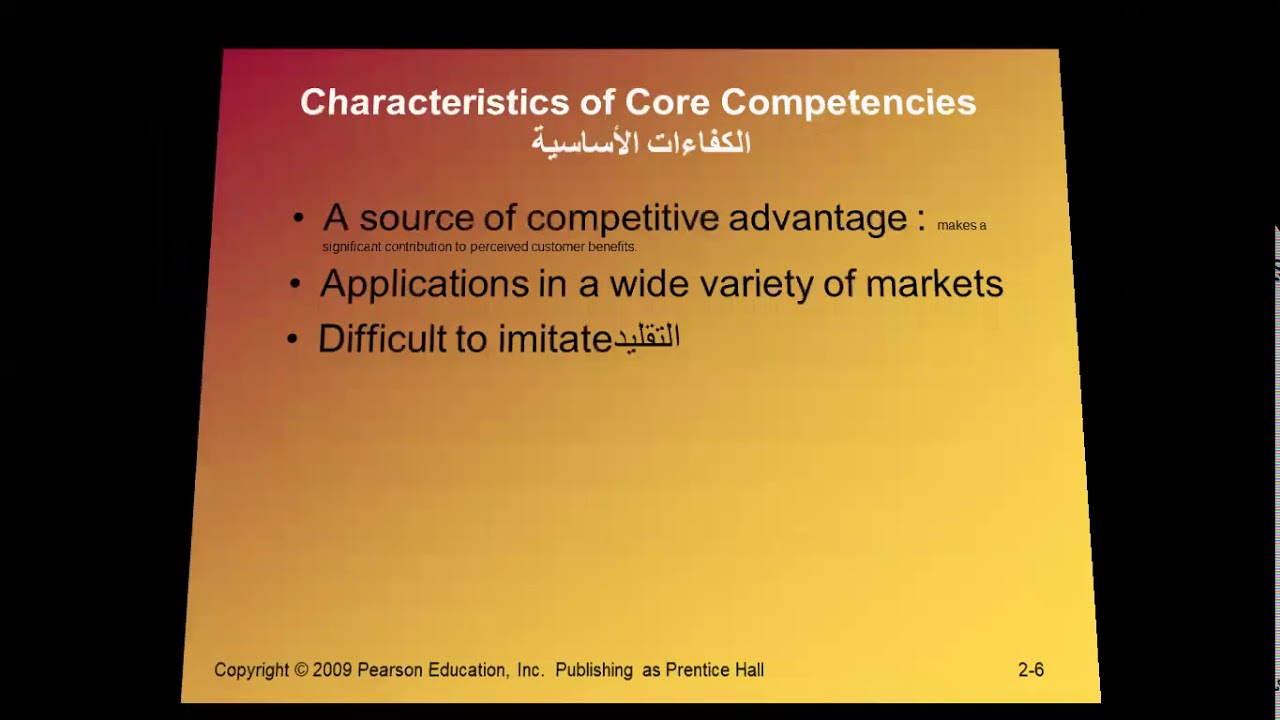 Characteristics of Core Competencies
الكفاءات الأساسية

• A source of competitive advantage : makes a significant contribution to perceived customer benefits.
• Applications in a wide variety of markets
• Difficult to imitateالتقليد

Copyright © 2009 Pearson Education, Inc. Publishing as Prentice Hall
2-6